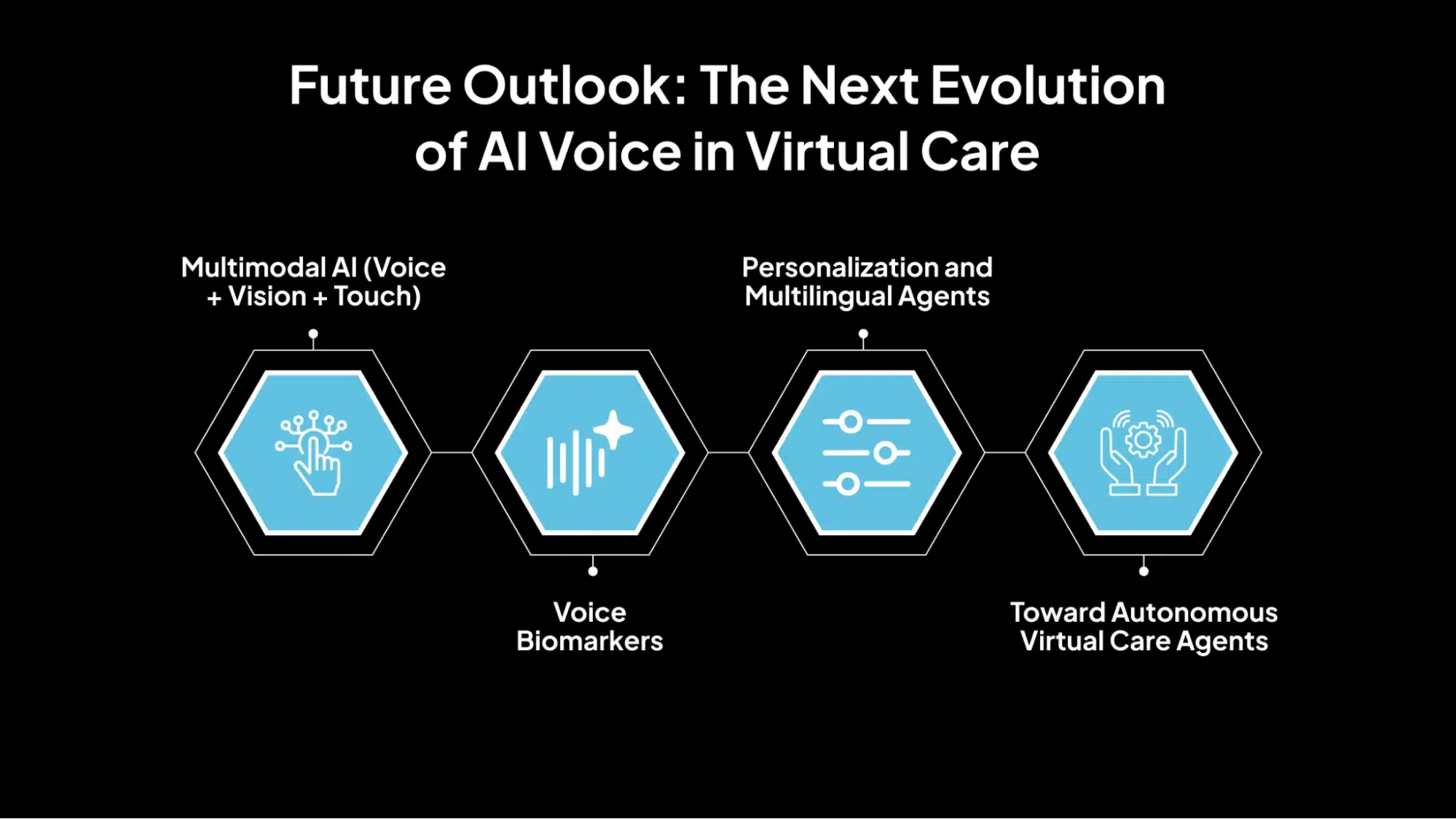 Future Outlook: The Next Evolution of AI Voice in Virtual Care

Multimodal AI (Voice + Vision + Touch)

Voice Biomarkers

Personalization and Multilingual Agents

Toward Autonomous Virtual Care Agents